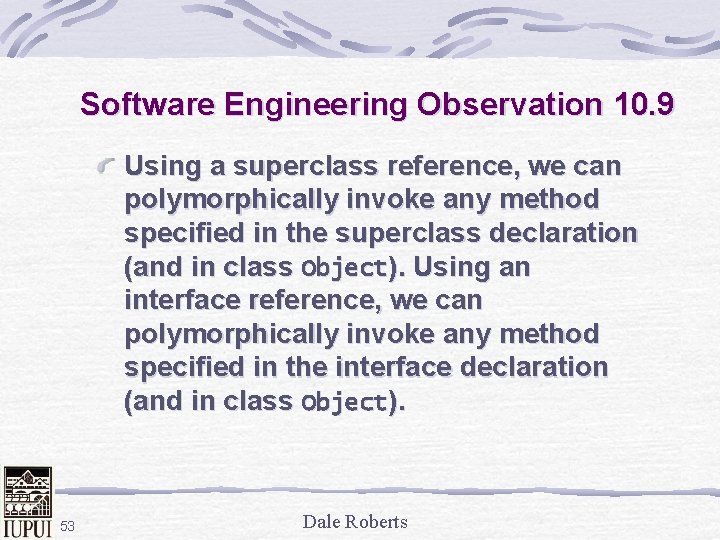 Software Engineering Observation 10.9

Using a superclass reference, we can polymorphically invoke any method specified in the superclass declaration (and in class Object). Using an interface reference, we can polymorphically invoke any method specified in the interface declaration (and in class Object).

IUPUI 53

Dale Roberts